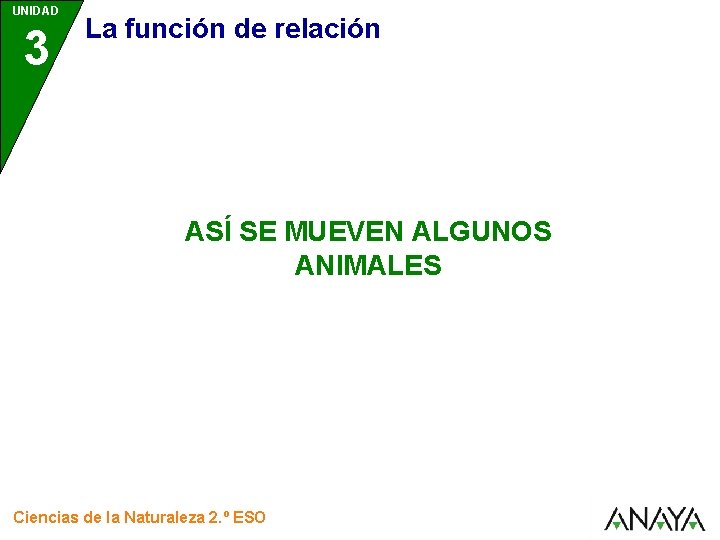 UNIDAD
3
La función de relación

ASÍ SE MUEVEN ALGUNOS ANIMALES

Ciencias de la Naturaleza 2.º ESO

ANAYA